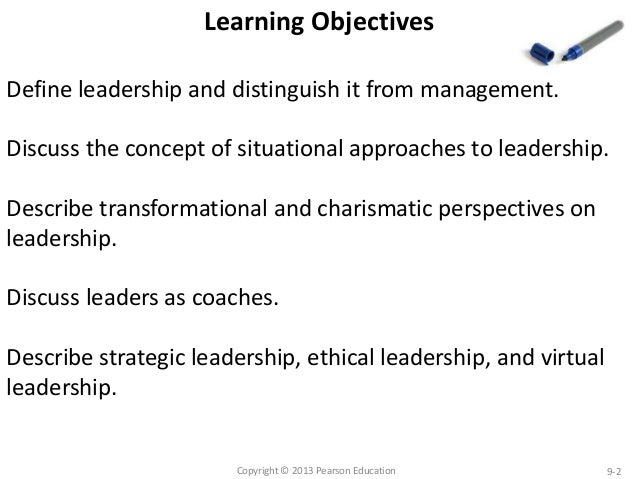 Learning Objectives

Define leadership and distinguish it from management.

Discuss the concept of situational approaches to leadership.

Describe transformational and charismatic perspectives on leadership.

Discuss leaders as coaches.

Describe strategic leadership, ethical leadership, and virtual leadership.

Copyright © 2013 Pearson Education

9-2